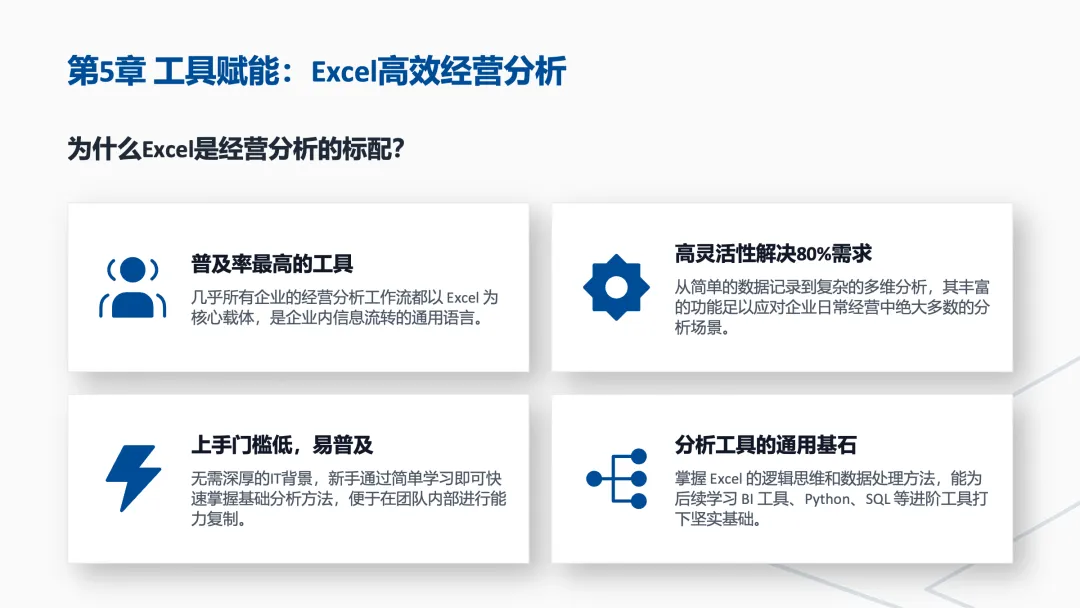 第5章 工具赋能：Excel高效经营分析

为什么Excel是经营分析的标配？

普及率最高的工具

几乎所有企业的经营分析工作流都以 Excel 为核心载体，是企业内信息流转的通用语言。

高灵活性解决80%需求

从简单的数据记录到复杂的多维分析，其丰富的功能足以应对企业日常经营中绝大多数的分析场景。

上手门槛低，易普及

无需深厚的IT背景，新手通过简单学习即可快速掌握基础分析方法，便于在团队内部进行能力复制。

分析工具的通用基石

掌握 Excel 的逻辑思维和数据处理方法，能为后续学习 BI 工具、Python、SQL 等进阶工具打下坚实基础。